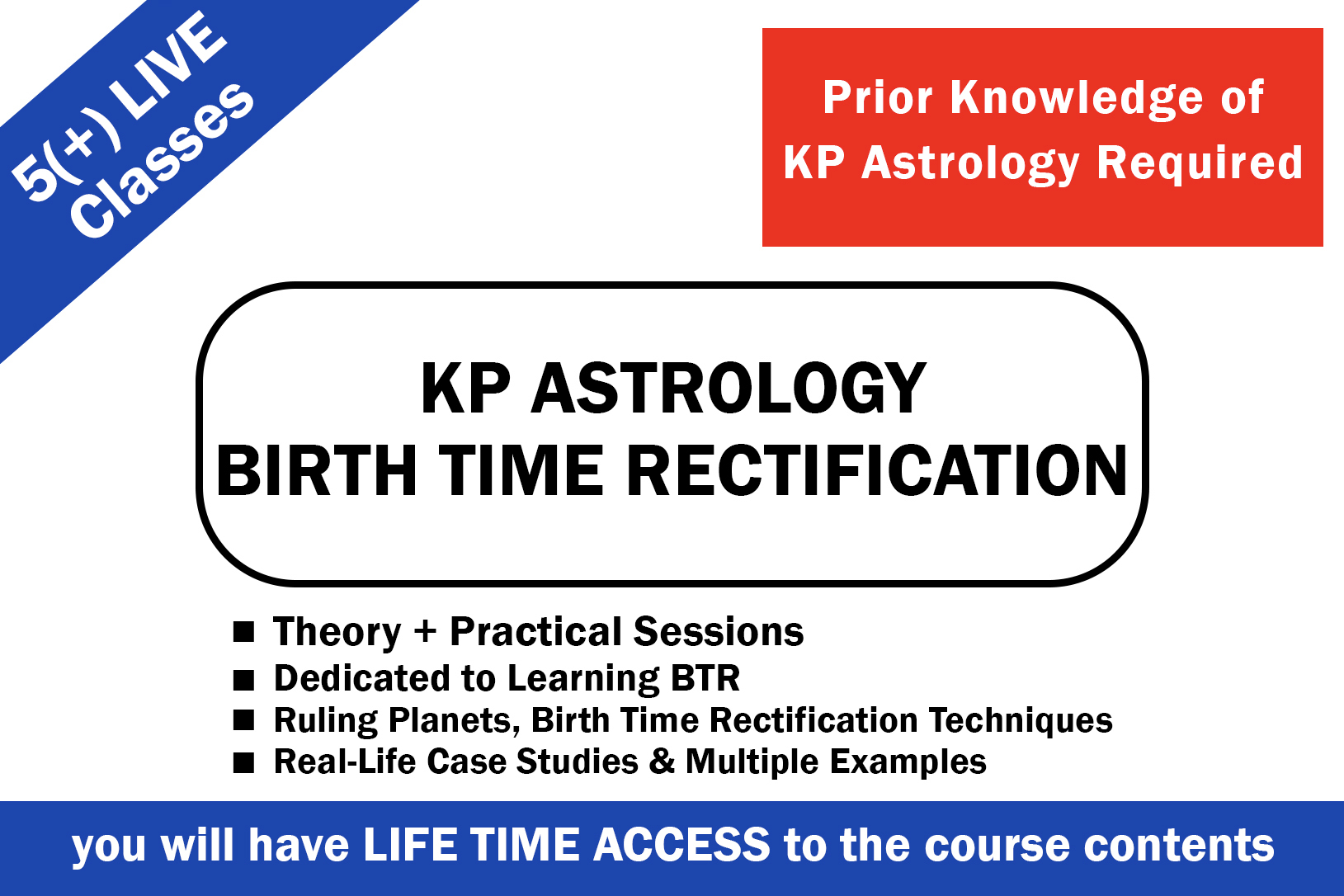 5(+) LIVE Classes

Prior Knowledge of KP Astrology Required

KP ASTROLOGY
BIRTH TIME RECTIFICATION

■ Theory + Practical Sessions
■ Dedicated to Learning BTR
■ Ruling Planets, Birth Time Rectification Techniques
■ Real-Life Case Studies & Multiple Examples

you will have LIFE TIME ACCESS to the course contents